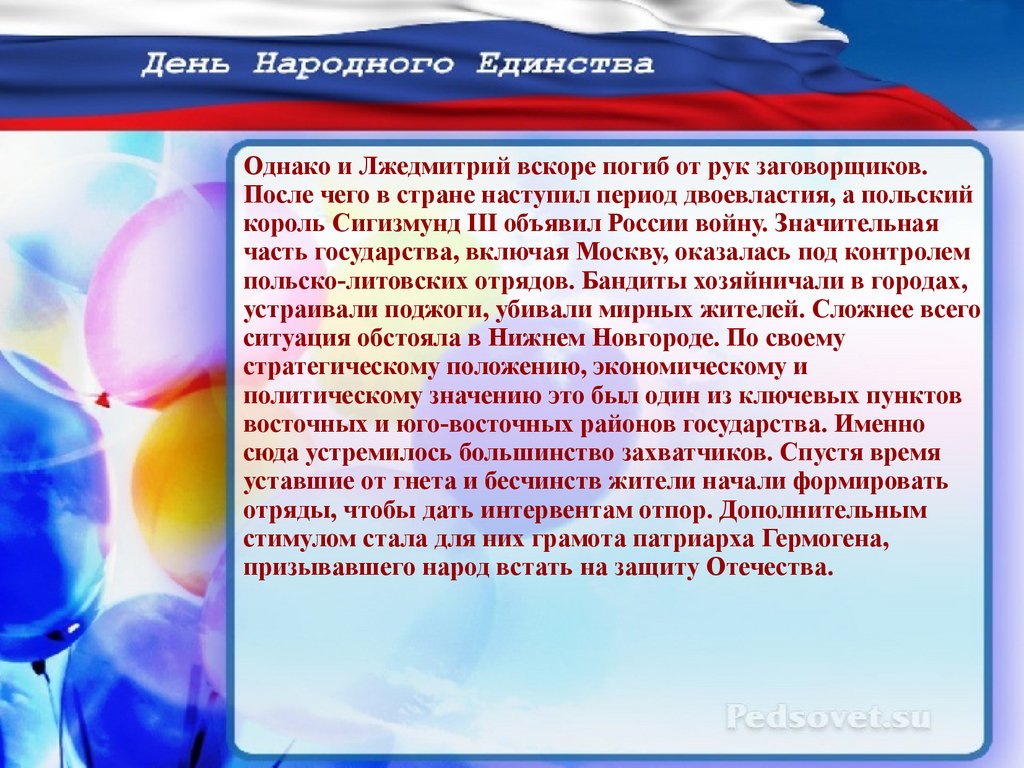 День Народного Единства

Однако и Лжедмитрий вскоре погиб от рук заговорщиков. После чего в стране наступил период двоевластия, а польский король Сигизмунд III объявил России войну. Значительная часть государства, включая Москву, оказалась под контролем польско-литовских отрядов. Бандиты хозяйничали в городах, устраивали поджоги, убивали мирных жителей. Сложнее всего ситуация обстояла в Нижнем Новгороде. По своему стратегическому положению, экономическому и политическому значению это был один из ключевых пунктов восточных и юго-восточных районов государства. Именно сюда устремилось большинство захватчиков. Спустя время уставшие от гнета и бесчинств жители начали формировать отряды, чтобы дать интервентам отпор. Дополнительным стимулом стала для них грамота патриарха Гермогена, призывавшего народ встать на защиту Отечества.

Pedsovet.su